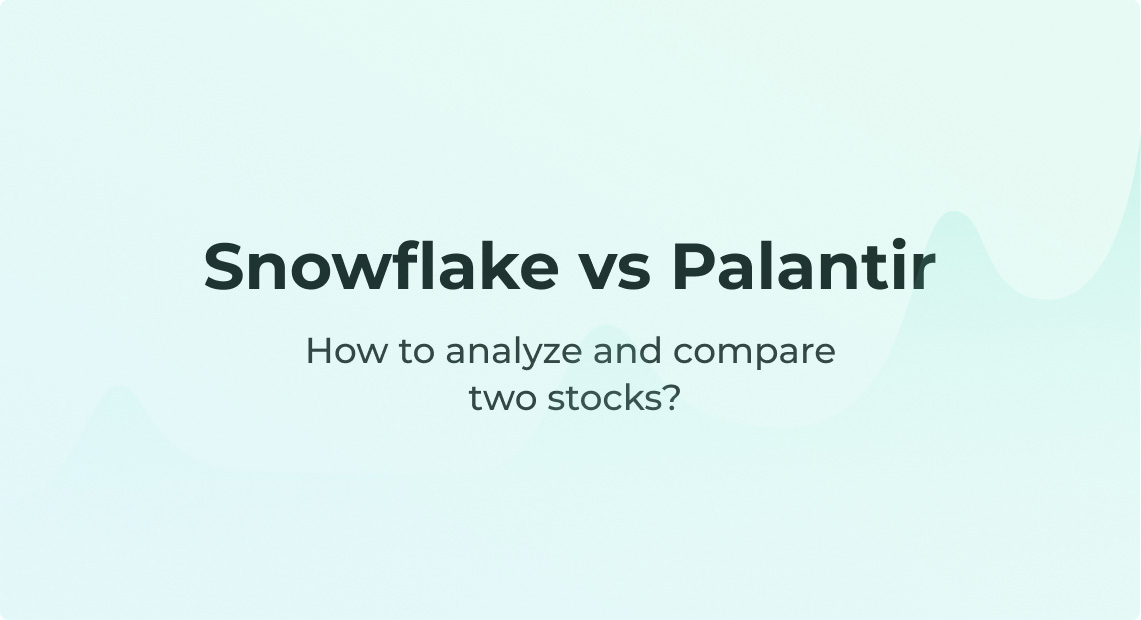 Snowflake vs Palantir

How to analyze and compare two stocks?